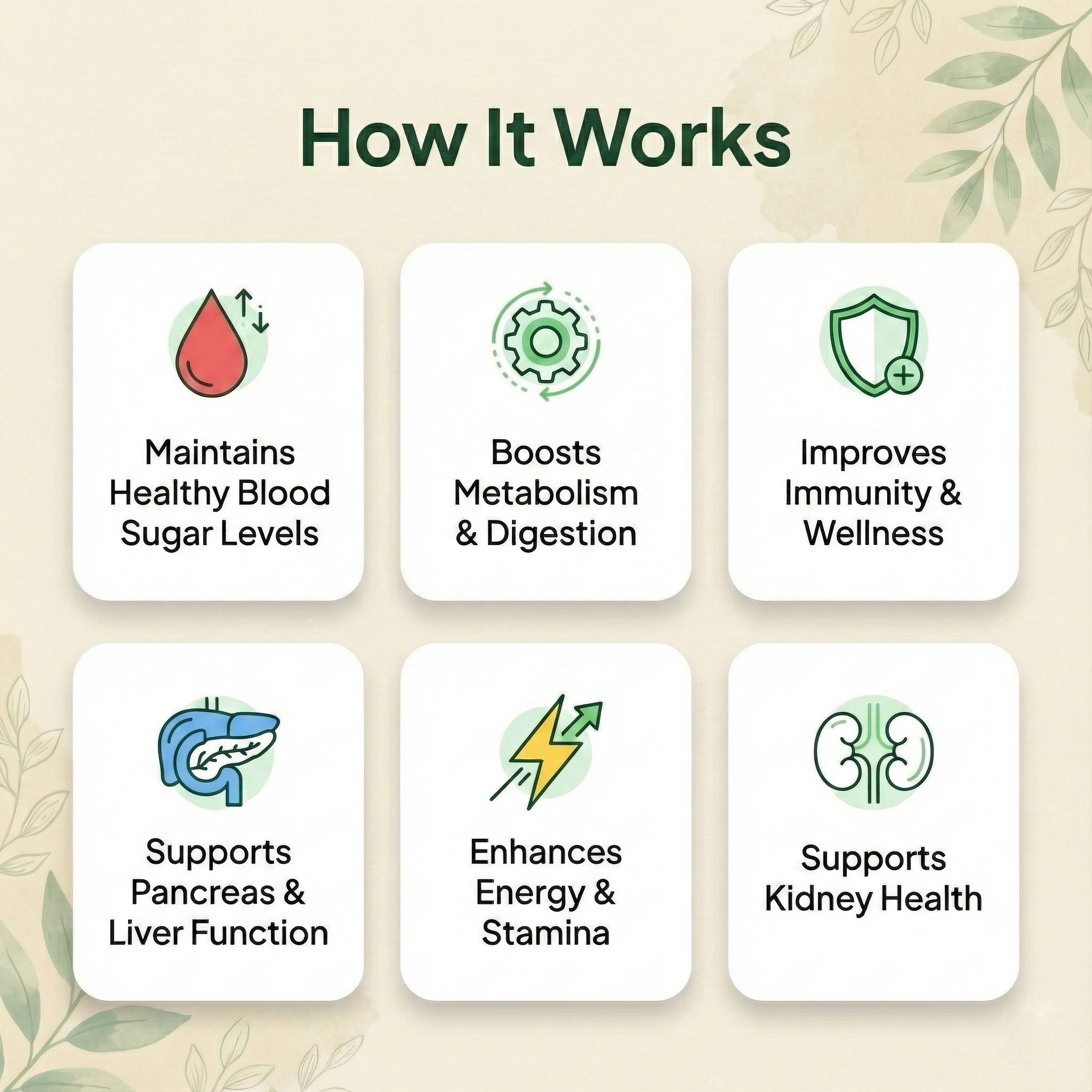 How It Works

Maintains Healthy Blood Sugar Levels

Boosts Metabolism & Digestion

Improves Immunity & Wellness

Supports Pancreas & Liver Function

Enhances Energy & Stamina

Supports Kidney Health